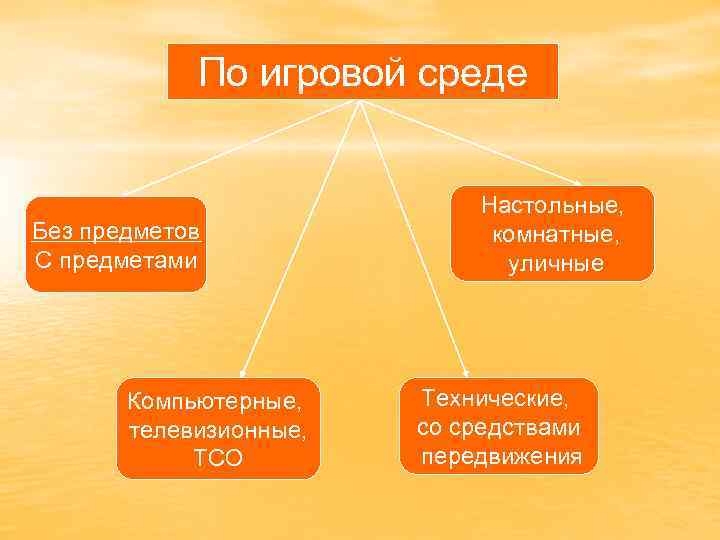 По игровой среде

Без предметов
С предметами

Настольные,
комнатные,
уличные

Компьютерные,
телевизионные,
ТСО

Технические,
со средствами
передвижения